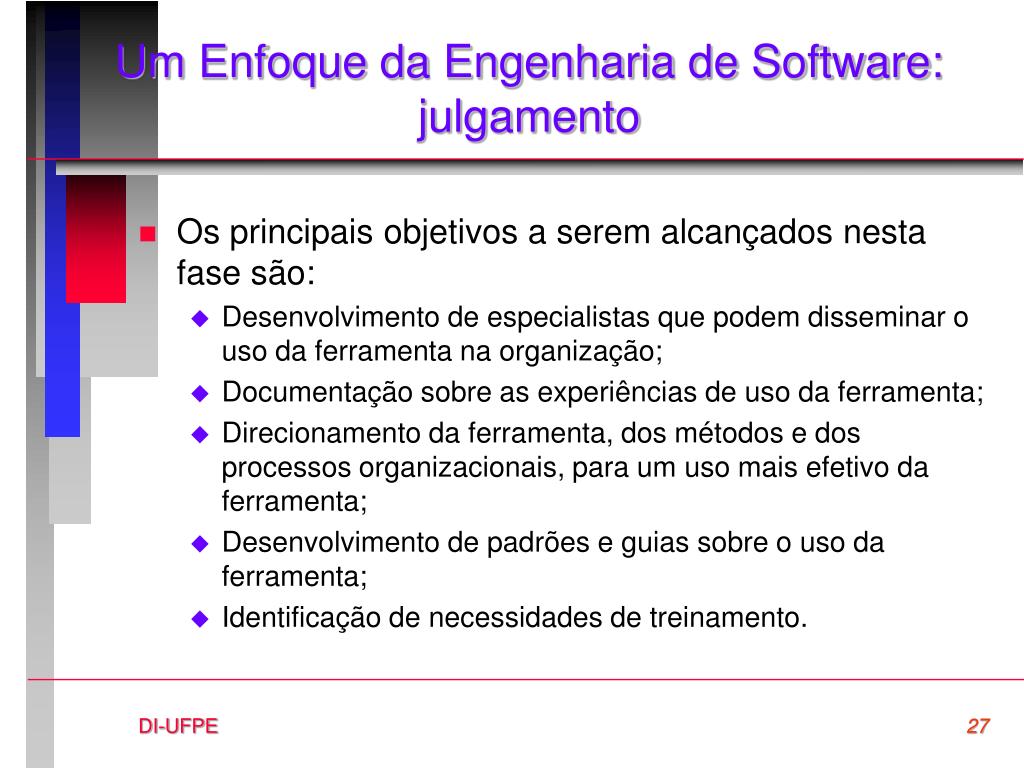 Um Enfoque da Engenharia de Software: julgamento

Os principais objetivos a serem alcançados nesta fase são:

Desenvolvimento de especialistas que podem disseminar o uso da ferramenta na organização;

Documentação sobre as experiências de uso da ferramenta;

Direcionamento da ferramenta, dos métodos e dos processos organizacionais, para um uso mais efetivo da ferramenta;

Desenvolvimento de padrões e guias sobre o uso da ferramenta;

Identificação de necessidades de treinamento.

DI-UFPE

27